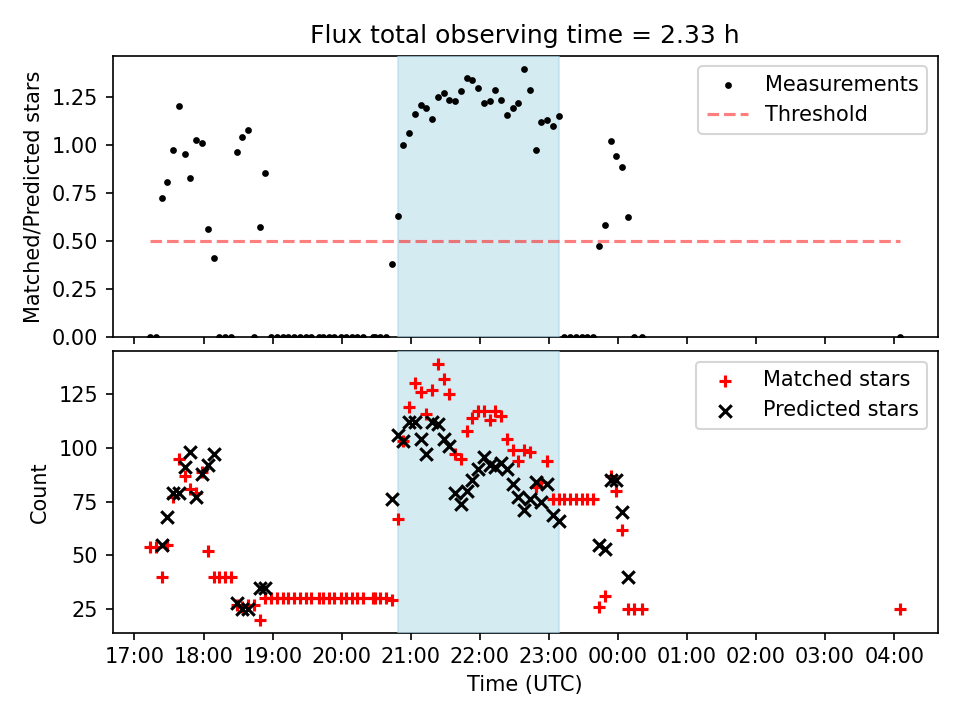 Flux total observing time = 2.33 h

Matched/Predicted stars

1.25
1.00
0.75
0.50
0.25
0.00

Measurements
Threshold

Count

125
100
75
50
25

Matched stars
Predicted stars

17:00 18:00 19:00 20:00 21:00 22:00 23:00 00:00 01:00 02:00 03:00 04:00

Time (UTC)